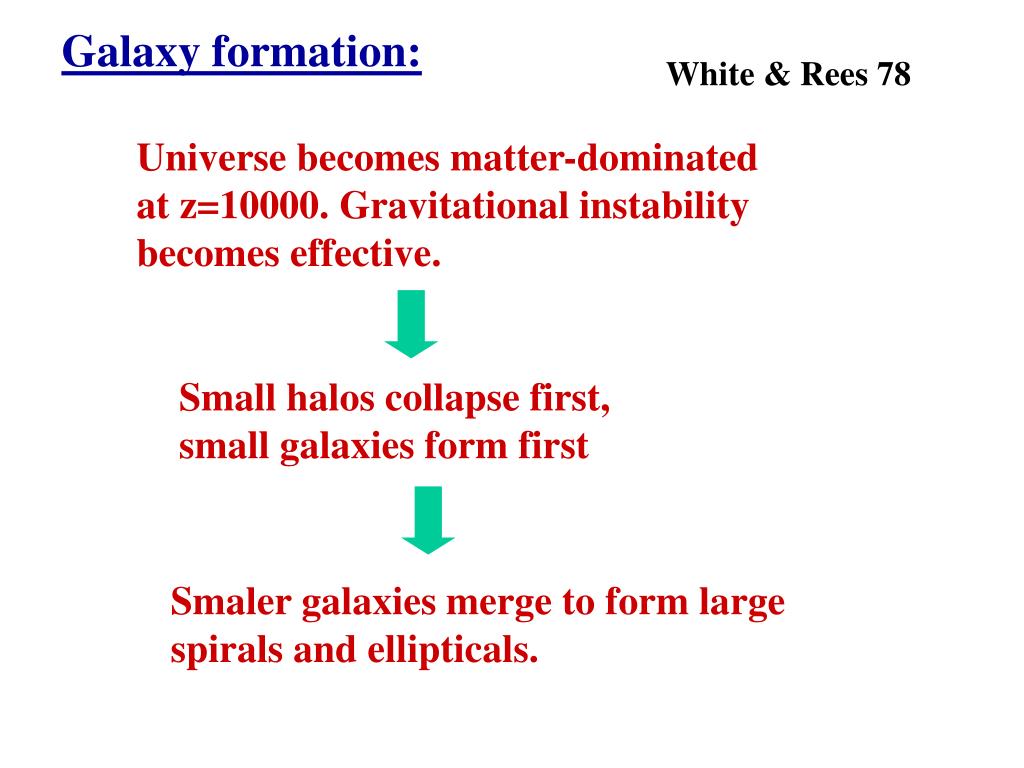 Galaxy formation:

White & Rees 78

Universe becomes matter-dominated at z=10000. Gravitational instability becomes effective.

Small halos collapse first, small galaxies form first

Smaler galaxies merge to form large spirals and ellipticals.